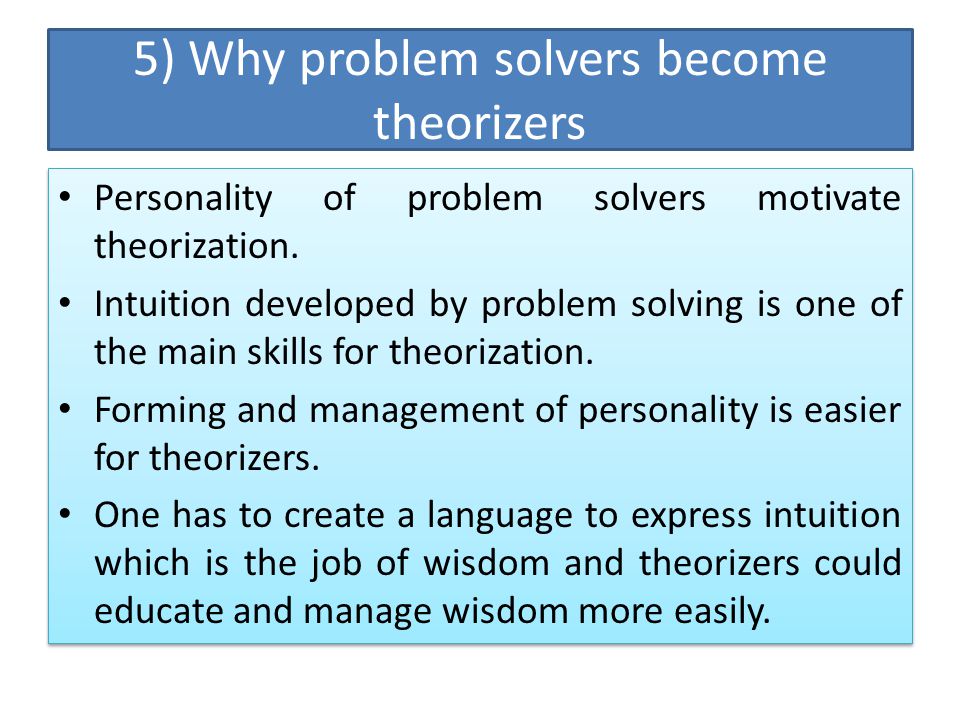 5) Why problem solvers become theorizers

• Personality of problem solvers motivate theorization.
• Intuition developed by problem solving is one of the main skills for theorization.
• Forming and management of personality is easier for theorizers.
• One has to create a language to express intuition which is the job of wisdom and theorizers could educate and manage wisdom more easily.